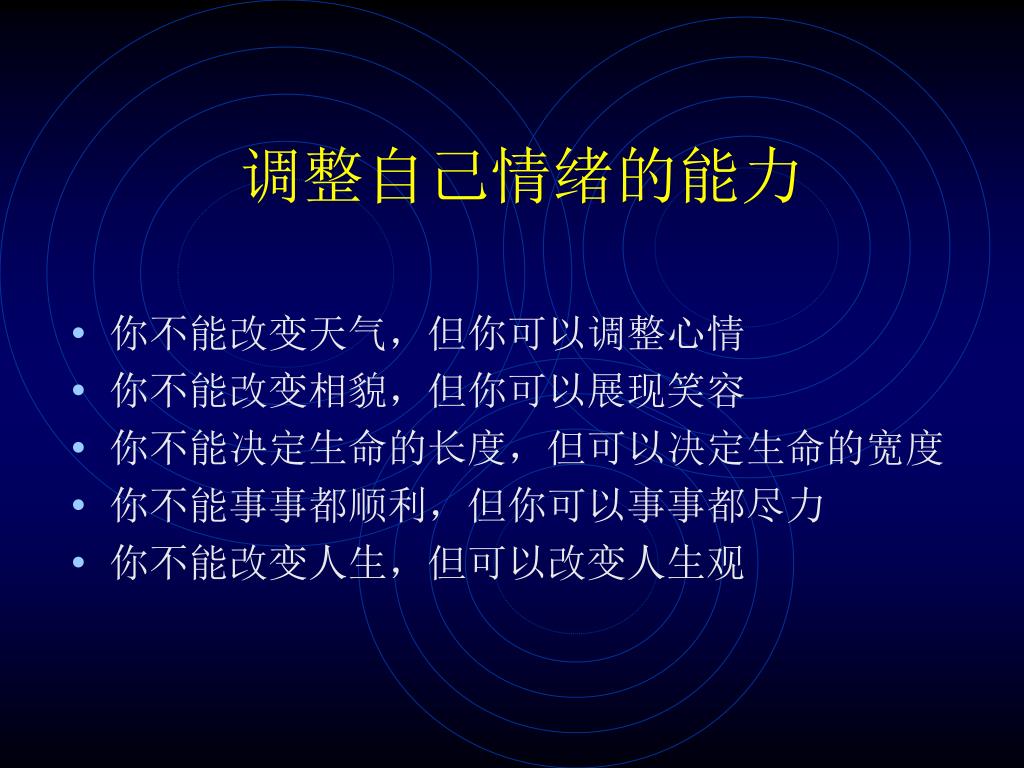 调整自己情绪的能力

• 你不能改变天气，但你可以调整心情
• 你不能改变相貌，但你可以展现笑容
• 你不能决定生命的长度，但可以决定生命的宽度
• 你不能事事都顺利，但你可以事事都尽力
• 你不能改变人生，但可以改变人生观